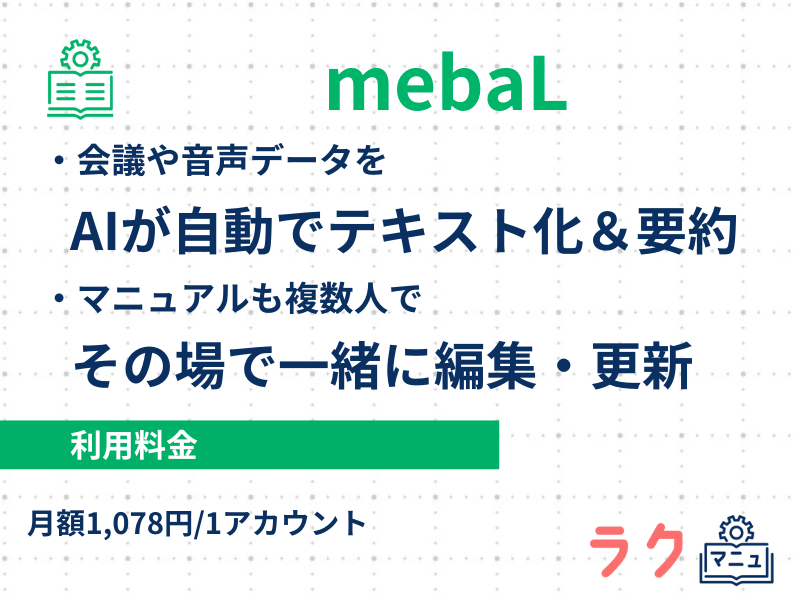 mebaL

・会議や音声データを

AIが自動でテキスト化＆要約

・マニュアルも複数人で

その場で一緒に編集・更新

利用料金

月額1,078円/1アカウント

ラク マニュ